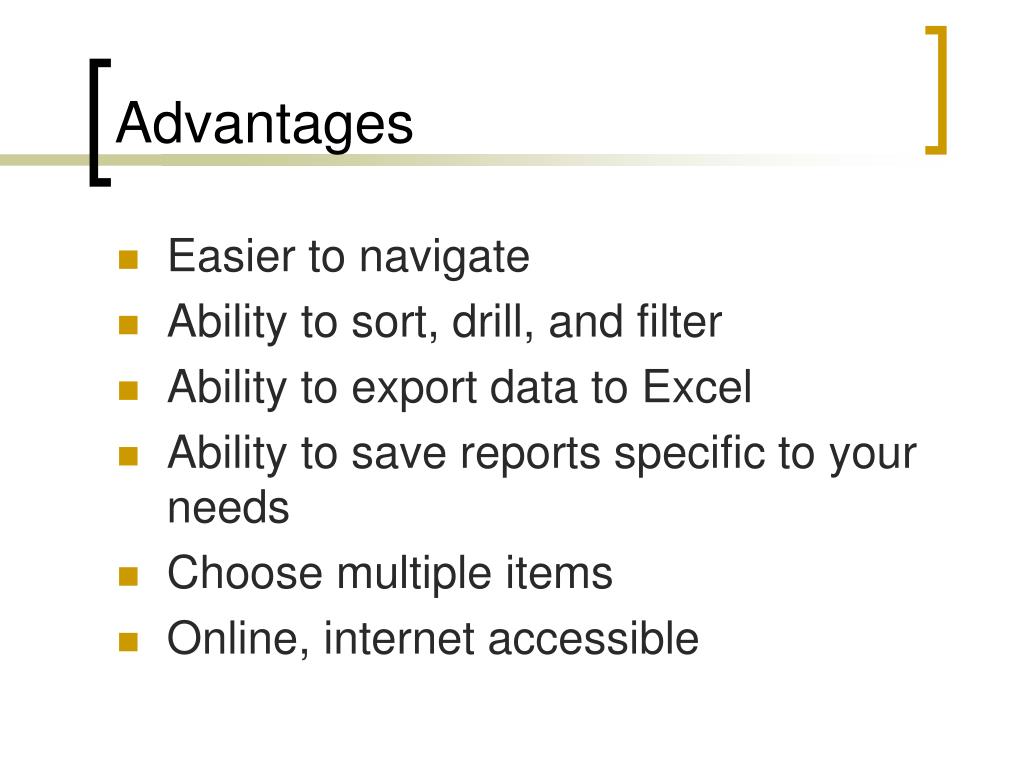 Advantages

- Easier to navigate
- Ability to sort, drill, and filter
- Ability to export data to Excel
- Ability to save reports specific to your needs
- Choose multiple items
- Online, internet accessible